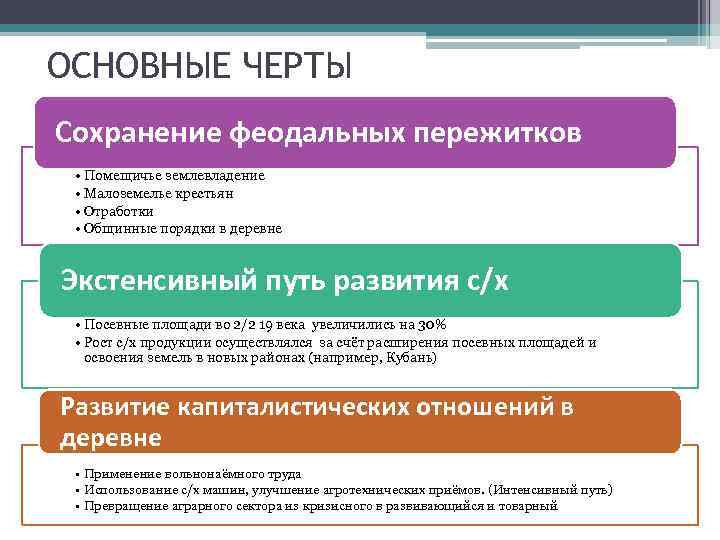 ОСНОВНЫЕ ЧЕРТЫ

Сохранение феодальных пережитков

• Помещичье землевладение
• Малоземелье крестьян
• Отработки
• Общинные порядки в деревне

Экстенсивный путь развития с/х

• Посевные площади во 2/2 19 века увеличились на 30%
• Рост с/х продукции осуществлялся за счёт расширения посевных площадей и освоения земель в новых районах (например, Кубань)

Развитие капиталистических отношений в деревне

• Применение вольнонаёмного труда
• Использование с/х машин, улучшение агротехнических приёмов. (Интенсивный путь)
• Превращение аграрного сектора из кризисного в развивающийся и товарный